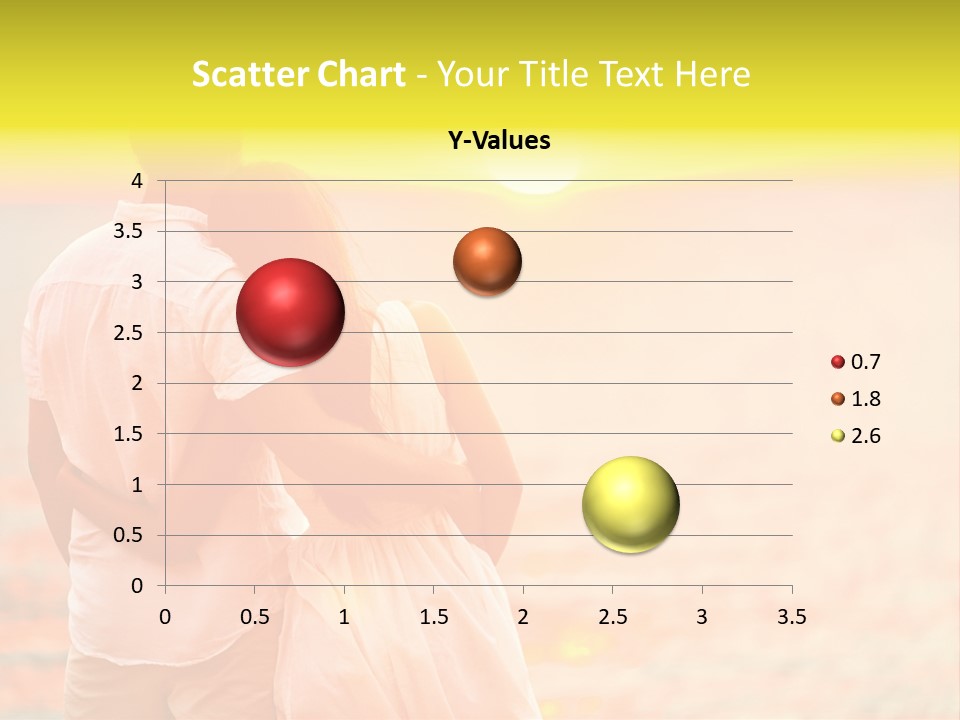 Scatter Chart - Your Title Text Here

Y-Values

4
3.5
3
2.5
2
1.5
1
0.5
0

0 0.5 1 1.5 2 2.5 3 3.5

0.7
1.8
2.6